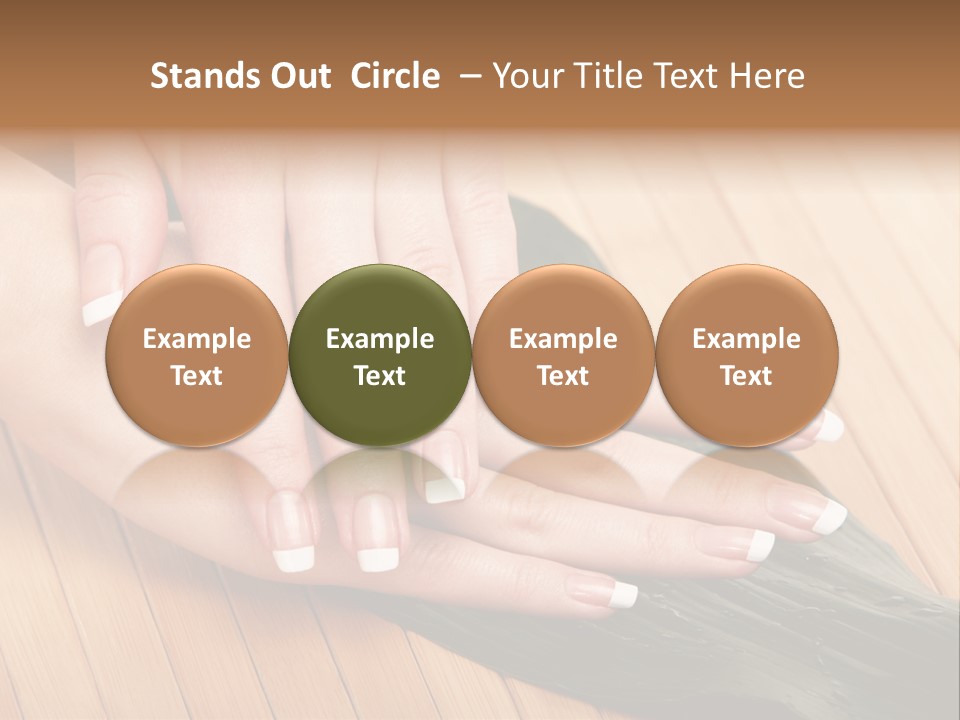 Stands Out Circle – Your Title Text Here

Example Text

Example Text

Example Text

Example Text